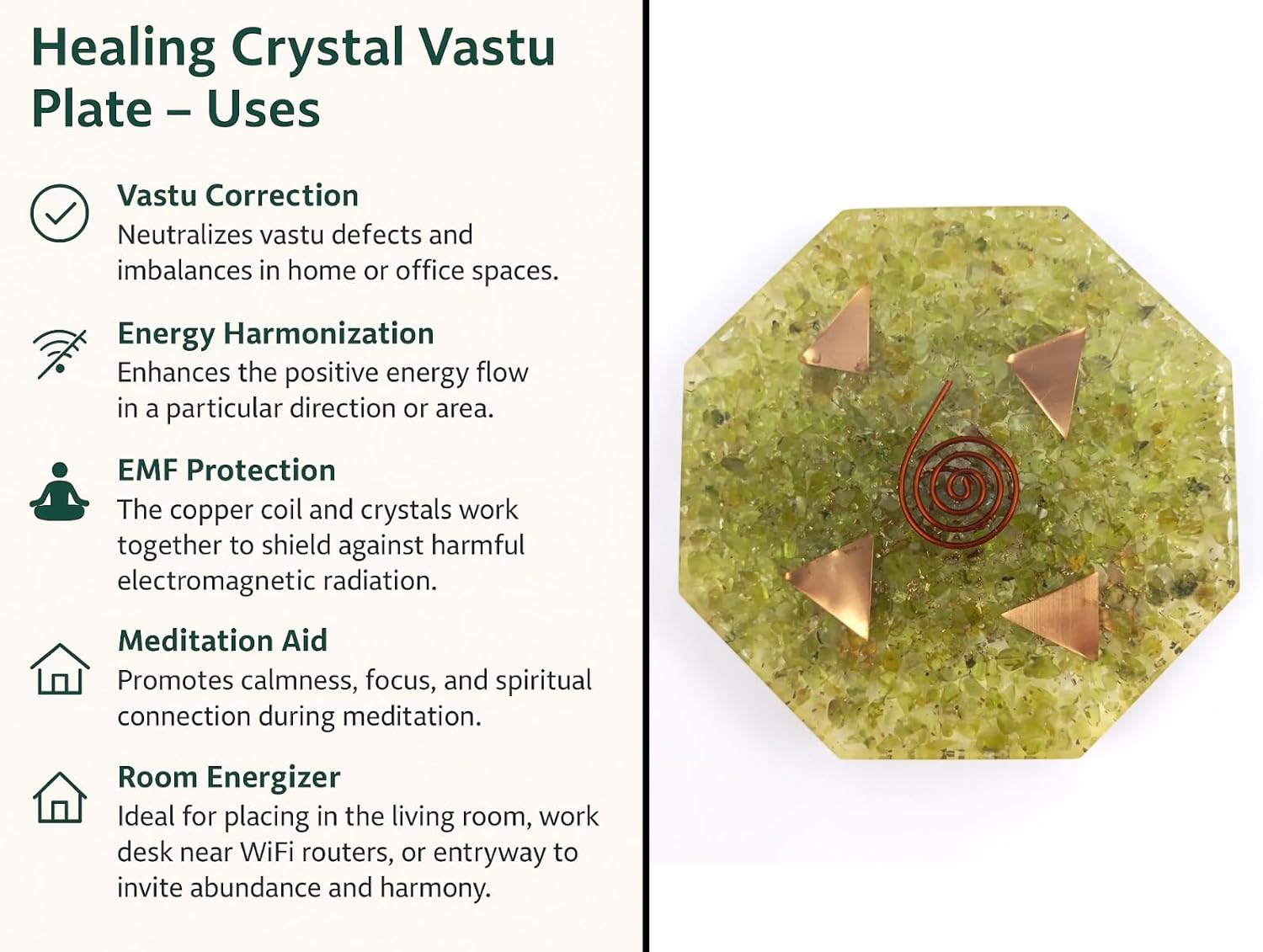 Healing Crystal Vastu Plate – Uses

Vastu Correction
Neutralizes vastu defects and imbalances in home or office spaces.

Energy Harmonization
Enhances the positive energy flow in a particular direction or area.

EMF Protection
The copper coil and crystals work together to shield against harmful electromagnetic radiation.

Meditation Aid
Promotes calmness, focus, and spiritual connection during meditation.

Room Energizer
Ideal for placing in the living room, work desk near WiFi routers, or entryway to invite abundance and harmony.